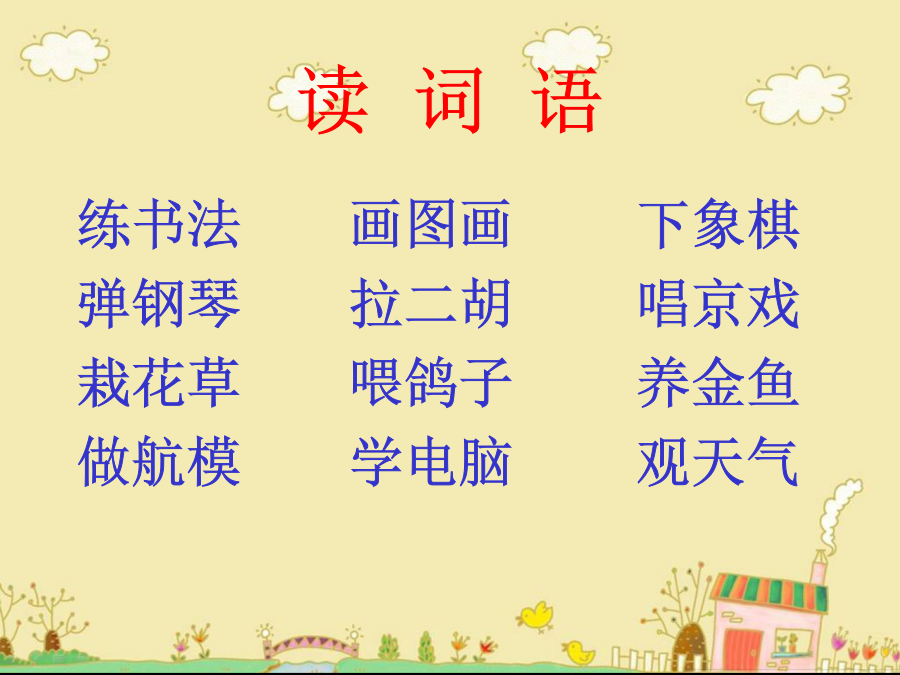 读 词 语

练书法　　画图画　　下象棋
弹钢琴　　拉二胡　　唱京戏
栽花草　　喂鸽子　　养金鱼
做航模　　学电脑　　观天气